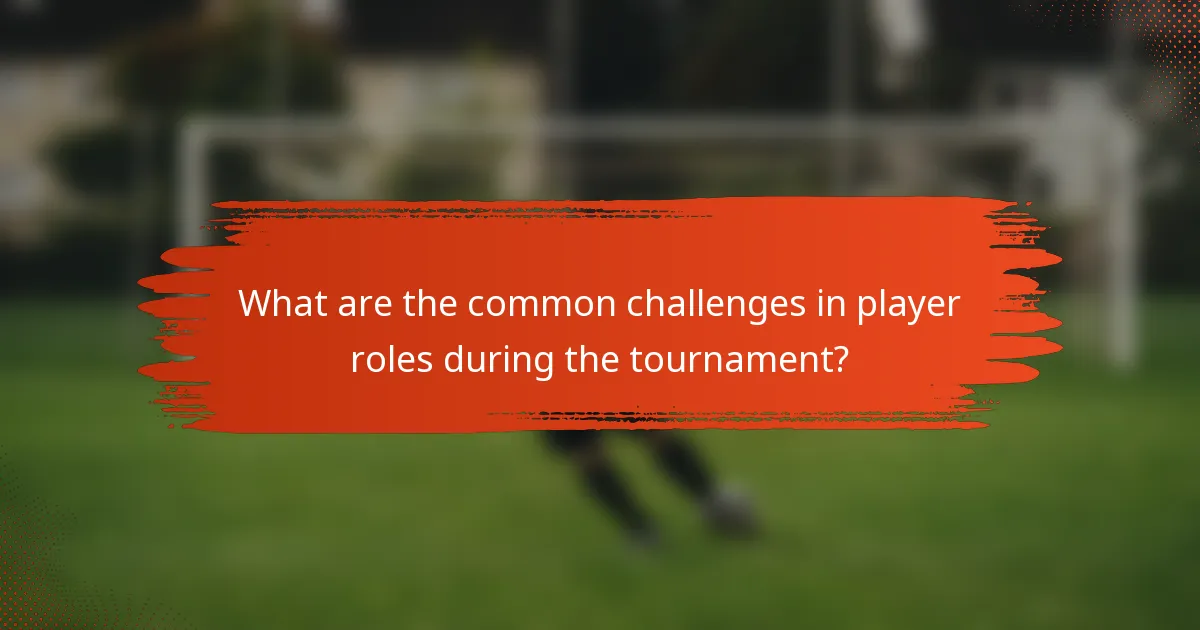 What are the common challenges in player roles during the tournament?